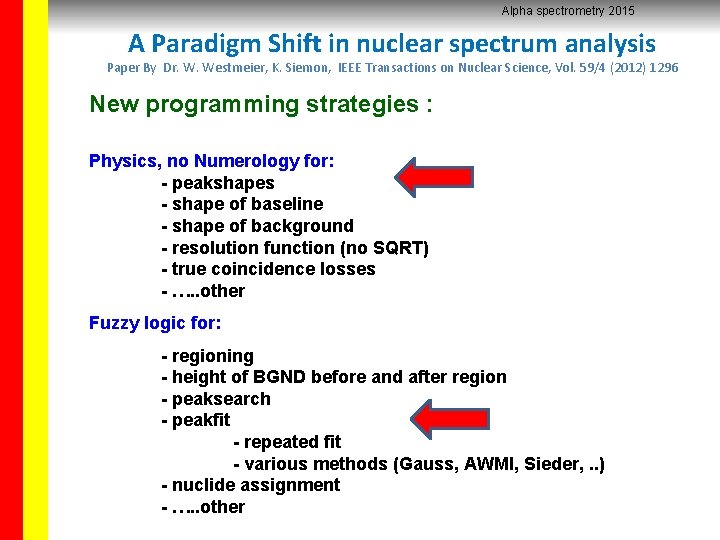 Alpha spectrometry 2015

A Paradigm Shift in nuclear spectrum analysis

Paper By Dr. W. Westmeier, K. Siemon, IEEE Transactions on Nuclear Science, Vol. 59/4 (2012) 1296

New programming strategies :

Physics, no Numerology for:
- peakshapes
- shape of baseline
- shape of background
- resolution function (no SQRT)
- true coincidence losses
- …..other

Fuzzy logic for:

- regioning
- height of BGND before and after region
- peaksearch
- peakfit
- repeated fit
- various methods (Gauss, AWMI, Sieder, ..)
- nuclide assignment
- …..other